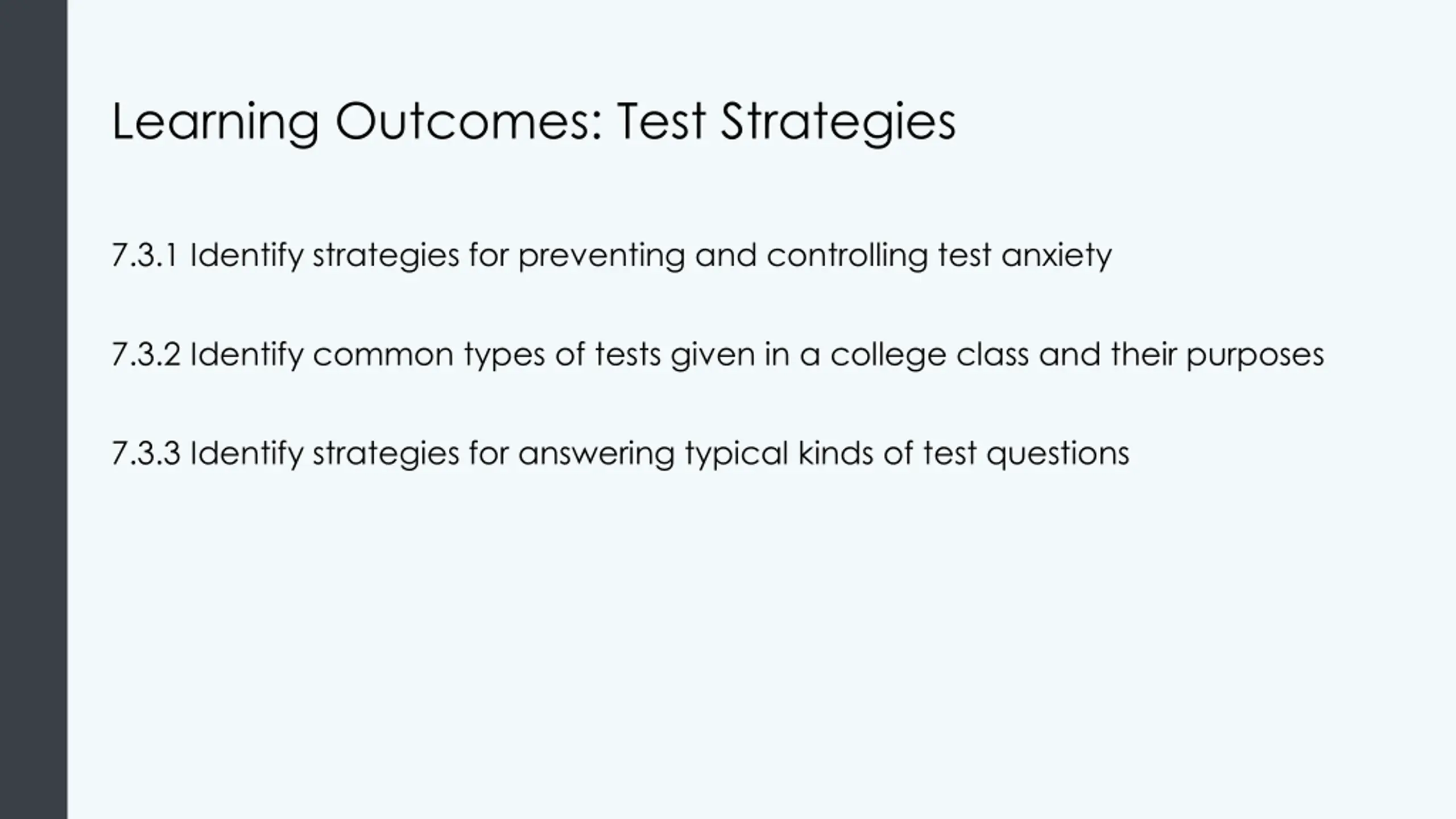 Learning Outcomes: Test Strategies

7.3.1 Identify strategies for preventing and controlling test anxiety

7.3.2 Identify common types of tests given in a college class and their purposes

7.3.3 Identify strategies for answering typical kinds of test questions